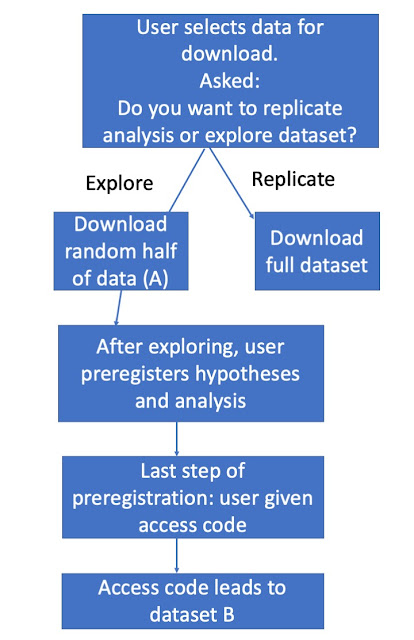 User selects data for download.
Asked:
Do you want to replicate analysis or explore dataset?

Explore

Replicate

Download random half of data (A)

Download full dataset

After exploring, user preregisters hypotheses and analysis

Last step of preregistration: user given access code

Access code leads to dataset B